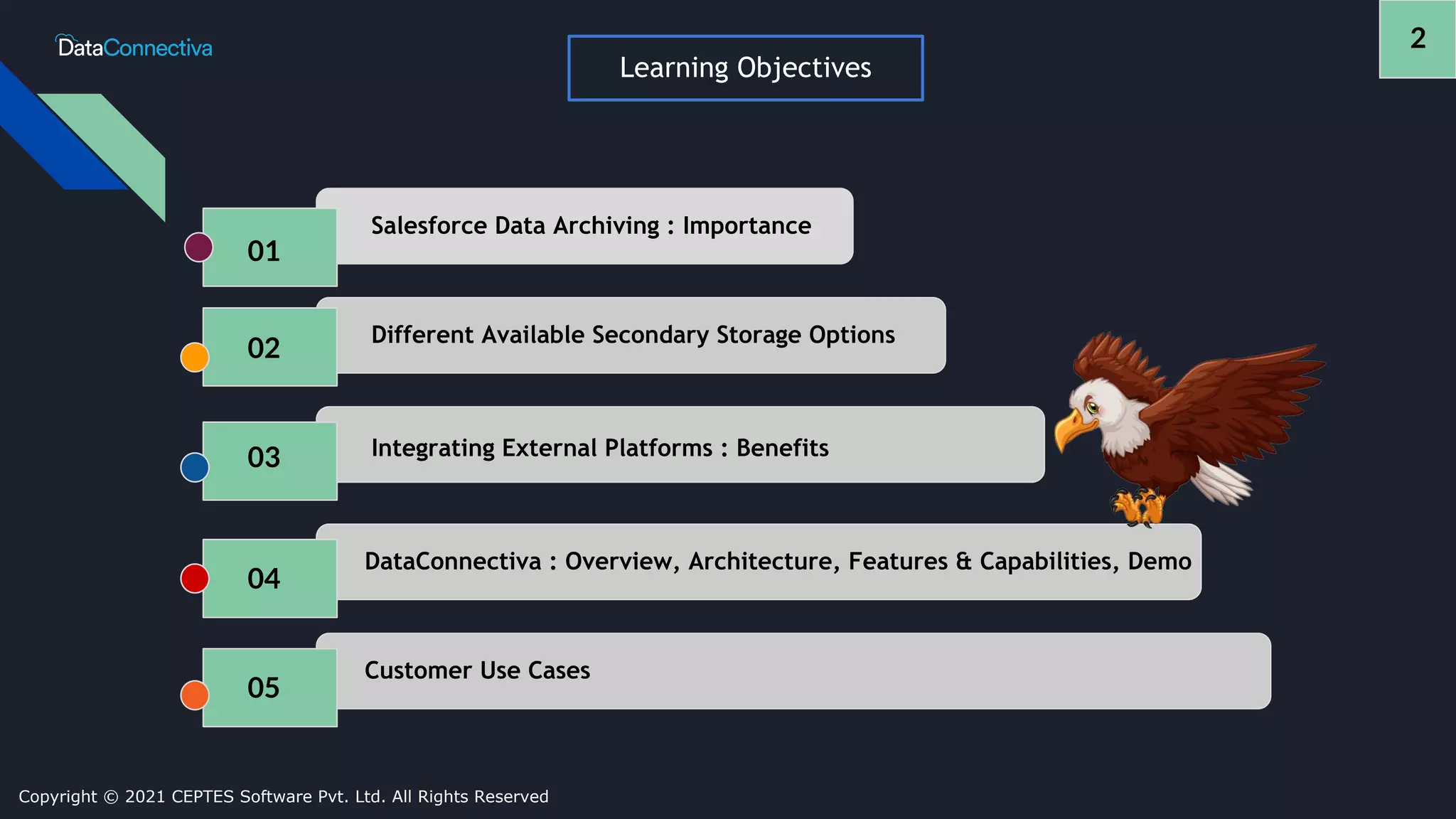 DataConnectiva

Learning Objectives

2

01 Salesforce Data Archiving : Importance

02 Different Available Secondary Storage Options

03 Integrating External Platforms : Benefits

04 DataConnectiva : Overview, Architecture, Features & Capabilities, Demo

05 Customer Use Cases

Copyright © 2021 CEPTES Software Pvt. Ltd. All Rights Reserved